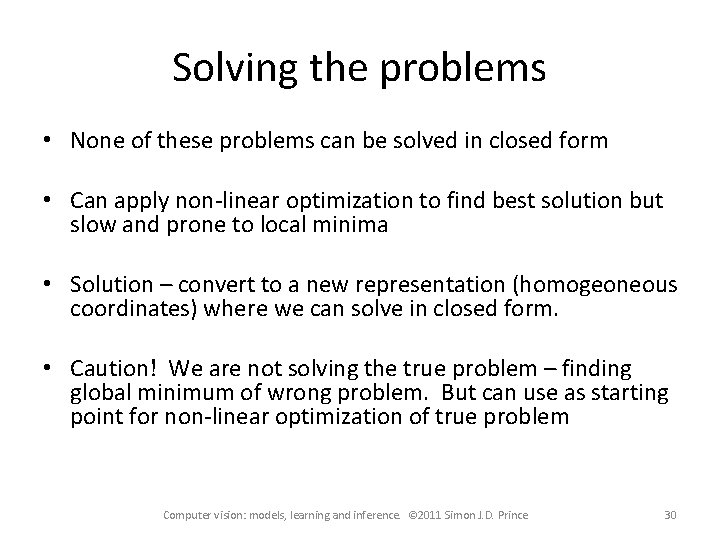 Solving the problems

• None of these problems can be solved in closed form

• Can apply non-linear optimization to find best solution but slow and prone to local minima

• Solution – convert to a new representation (homogeneous coordinates) where we can solve in closed form.

• Caution! We are not solving the true problem – finding global minimum of wrong problem. But can use as starting point for non-linear optimization of true problem

Computer vision: models, learning and inference. ©2011 Simon J.D. Prince 30